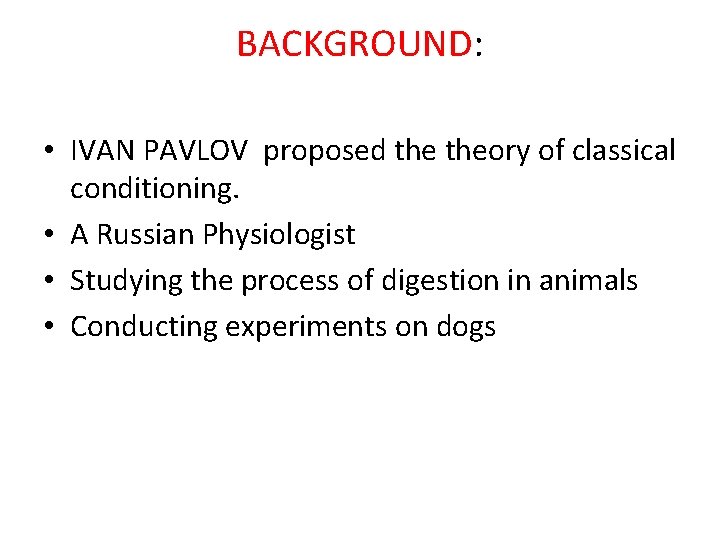 BACKGROUND:

• IVAN PAVLOV proposed the theory of classical conditioning.
• A Russian Physiologist
• Studying the process of digestion in animals
• Conducting experiments on dogs